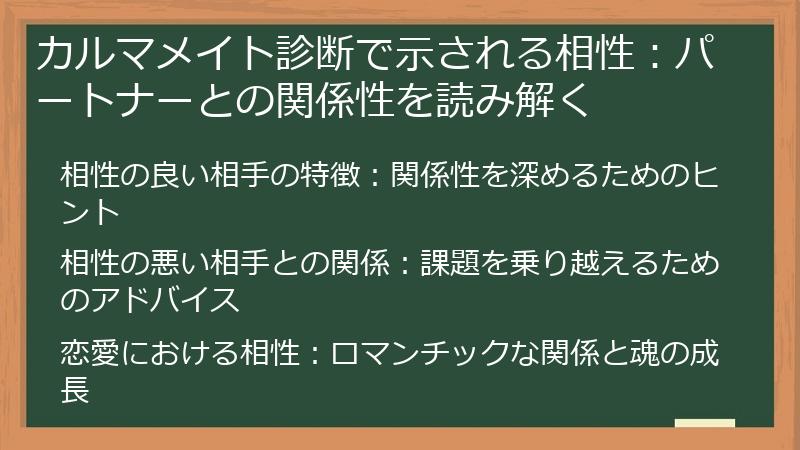 カルマメイト診断で示される相性：パートナーとの関係性を読み解く

相性の良い相手の特徴：関係性を深めるためのヒント

相性の悪い相手との関係：課題を乗り越えるためのアドバイス

恋愛における相性：ロマンチックな関係と魂の成長